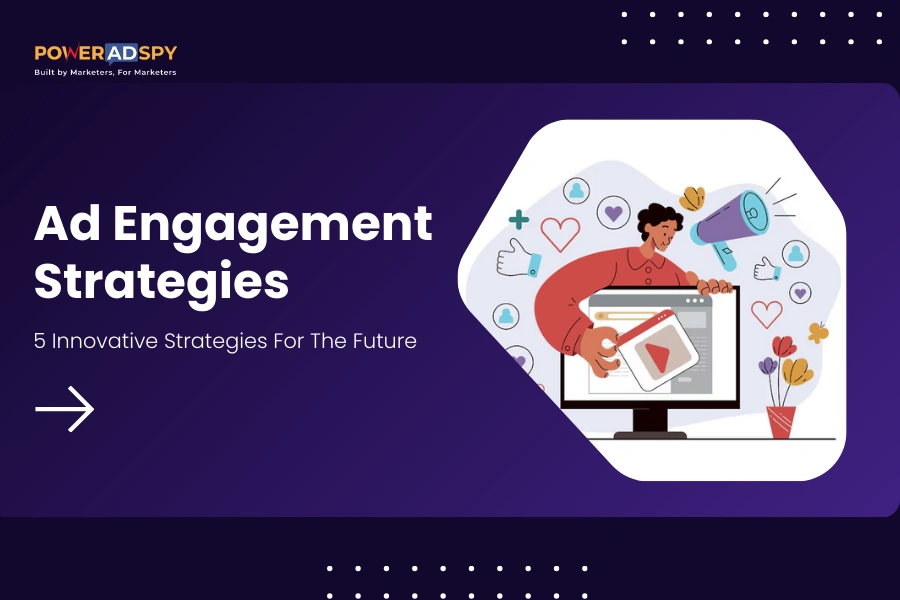 POWERADSPY
Built by Marketers, For Marketers

Ad Engagement Strategies

5 Innovative Strategies For The Future